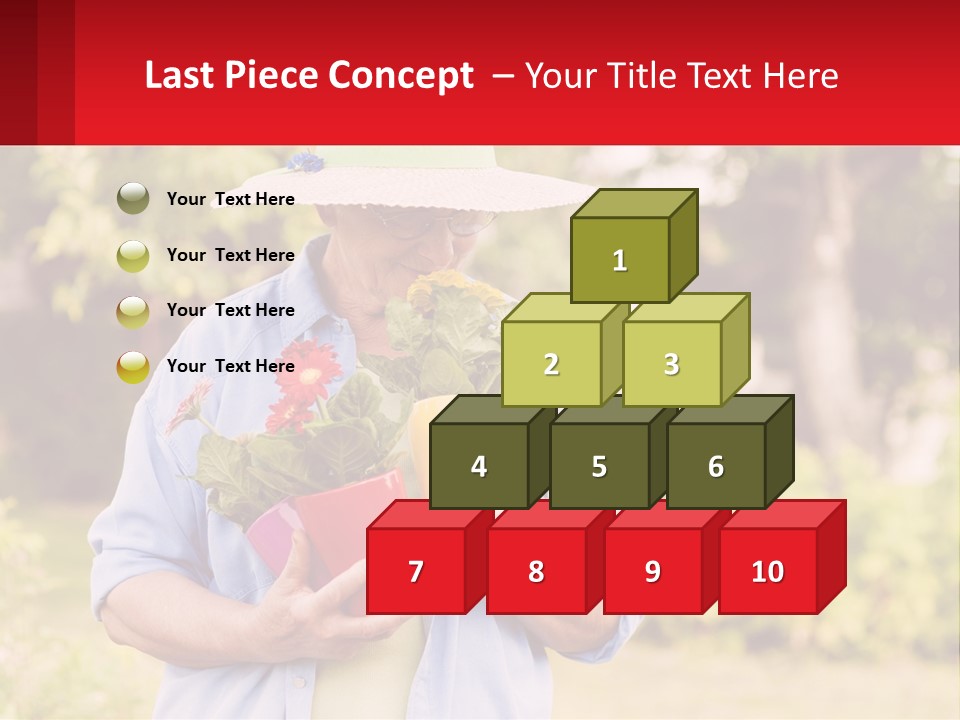 Last Piece Concept – Your Title Text Here

Your Text Here

Your Text Here

Your Text Here

Your Text Here

1

2

3

4

5

6

7

8

9

10